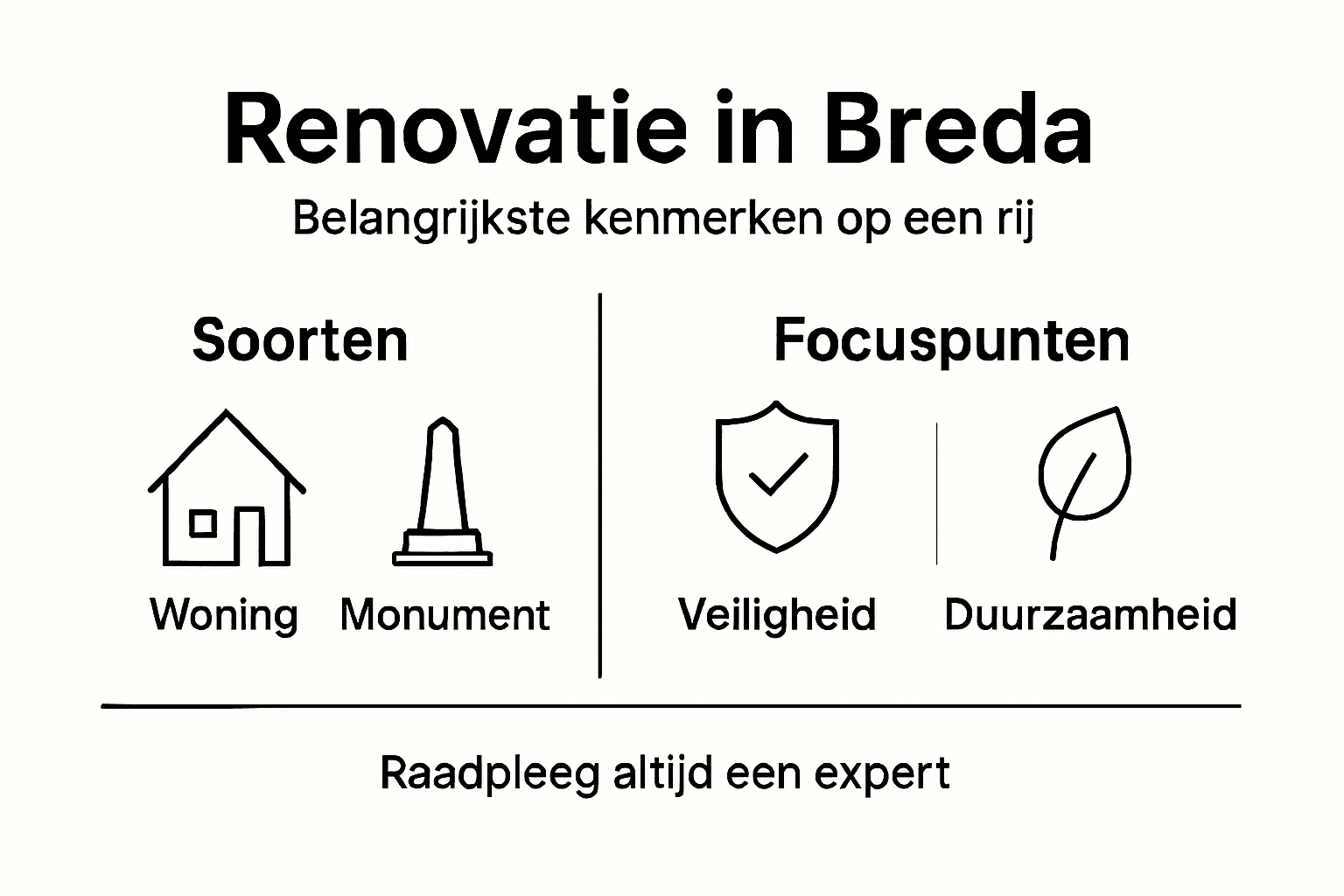 Renovatie in Breda

Belangrijkste kenmerken op een rij

Soorten

Woning Monument

Focuspunten

Veiligheid Duurzaamheid

Raadpleeg altijd een expert